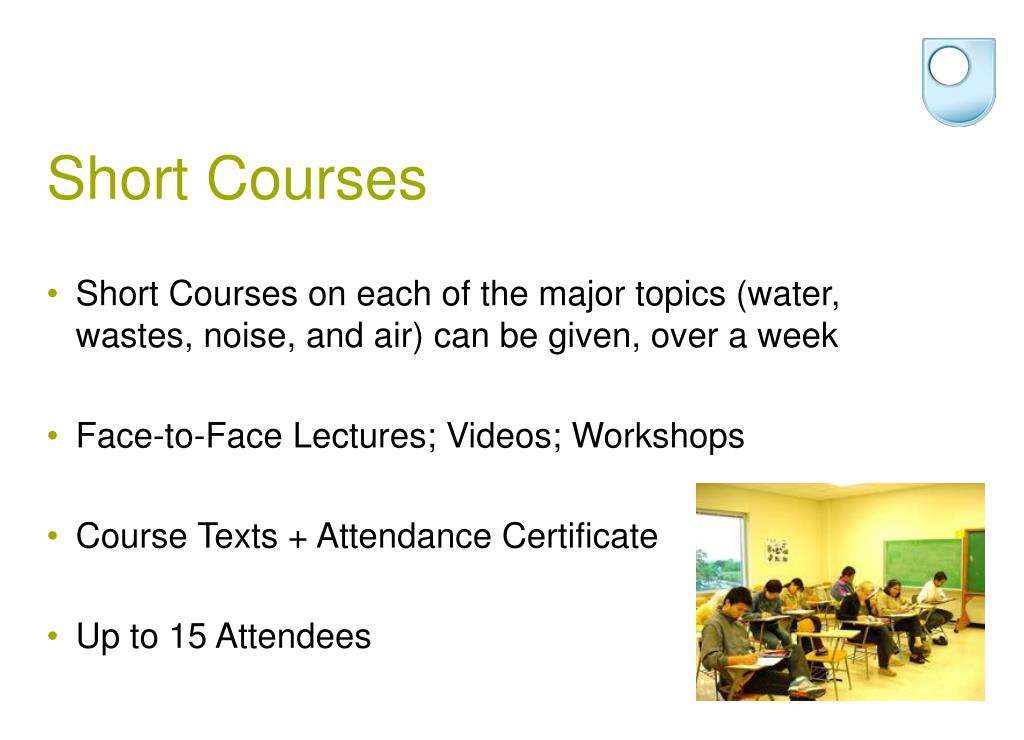 Short Courses

• Short Courses on each of the major topics (water, wastes, noise, and air) can be given, over a week

• Face-to-Face Lectures; Videos; Workshops

• Course Texts + Attendance Certificate

• Up to 15 Attendees